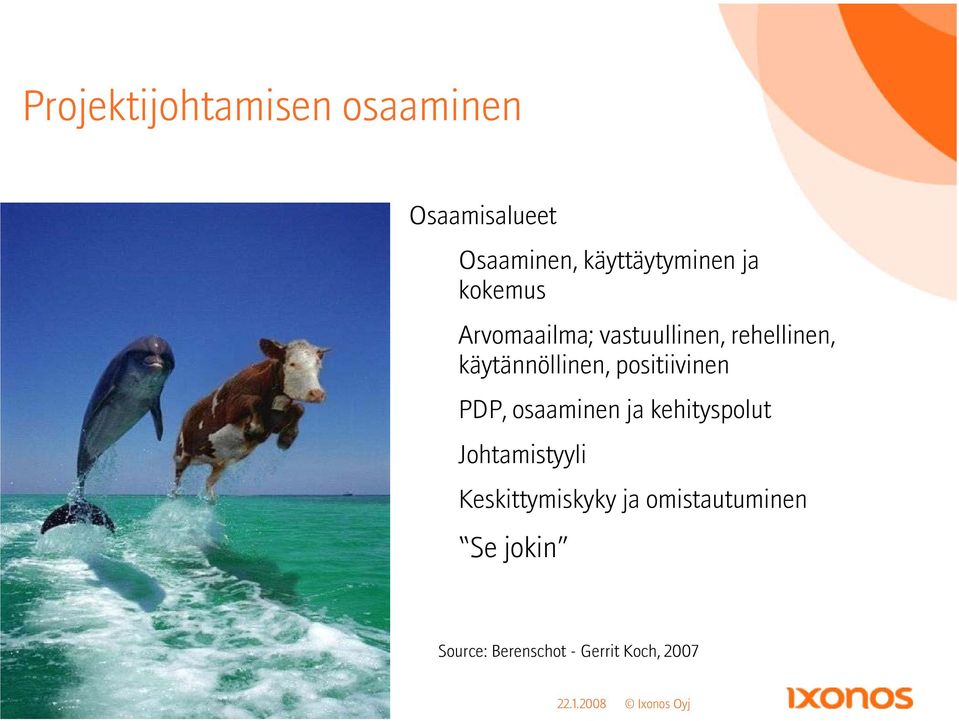 Projektijohtamisen osaaminen

Osaamisalueet

Osaaminen, käyttäytyminen ja kokemus

Arvomaailma; vastuullinen, rehellinen, käytännöllinen, positiivinen

PDP, osaaminen ja kehityspolut

Johtamistyyli

Keskittymiskyky ja omistautuminen

"Se jokin"

Source: Berenschot - Gerrit Koch, 2007

22.1.2008 © Ixonos Oyj

IXONOS